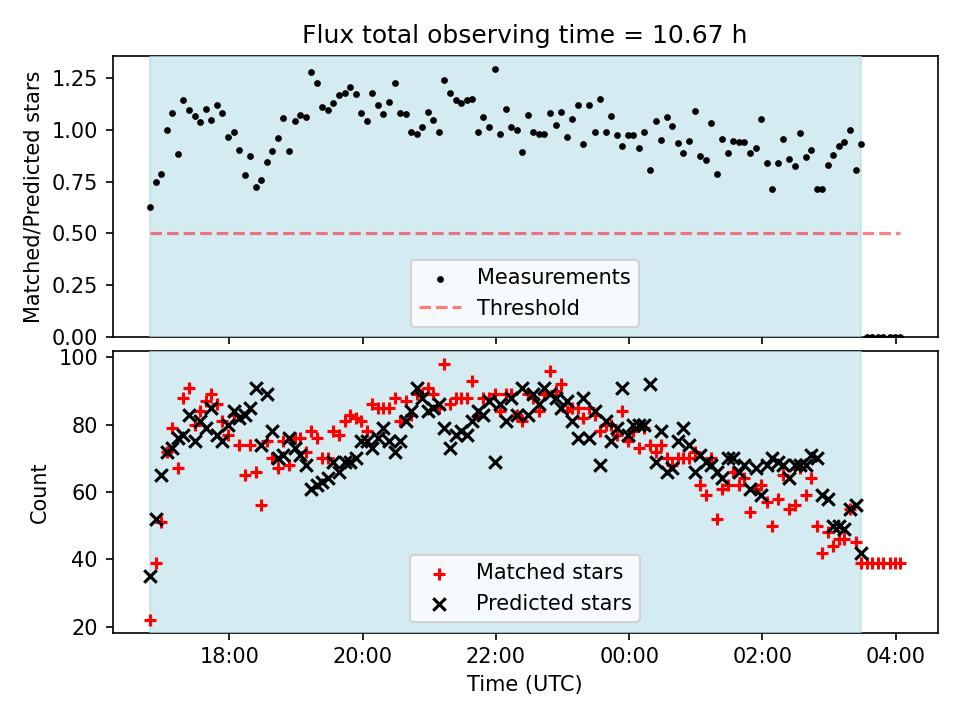 Flux total observing time = 10.67 h

Matched/Predicted stars

1.25
1.00
0.75
0.50
0.25
0.00

Measurements
Threshold

Count

100
80
60
40
20

Matched stars
Predicted stars

18:00
20:00
22:00
00:00
02:00
04:00

Time (UTC)